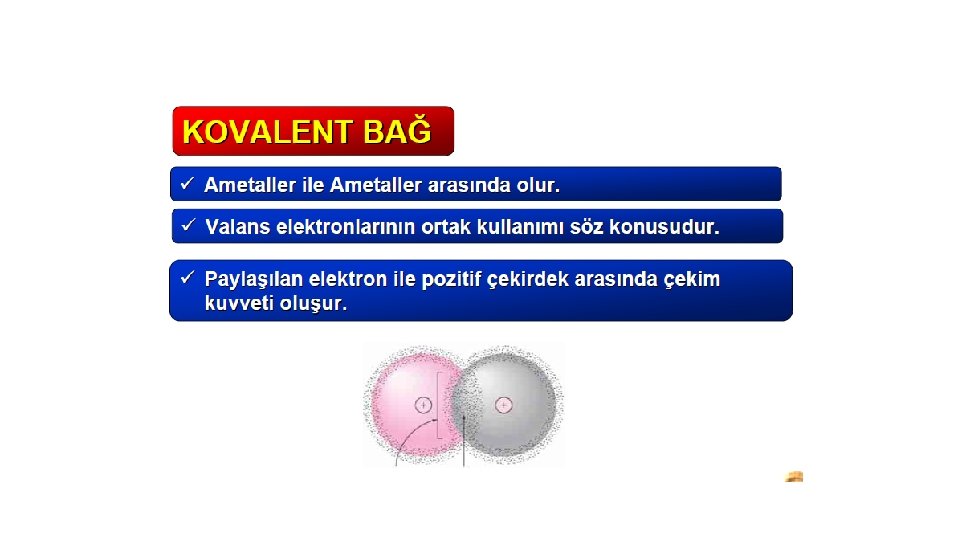 KOVALENT BAĞ

✓ Ametaller ile Ametaller arasında olur.

✓ Valans elektronlarının ortak kullanımı söz konusudur.

✓ Paylaşılan elektron ile pozitif çekirdek arasında çekim kuvveti oluşur.

+

+